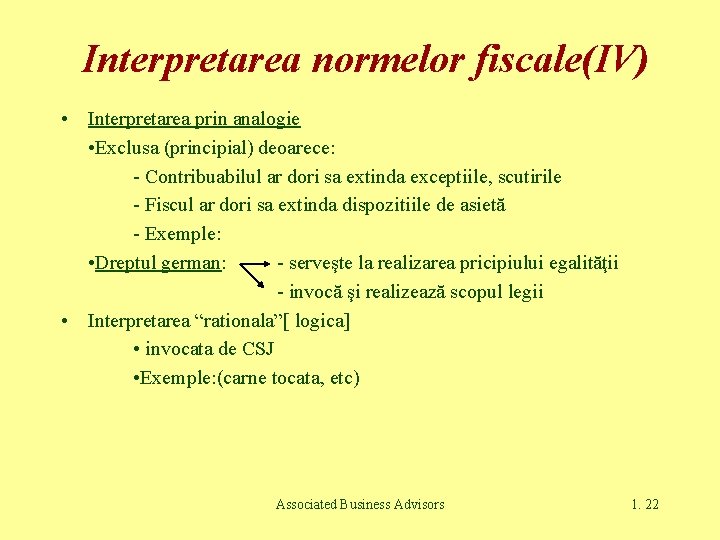 Interpretarea normelor fiscale(IV)

• Interpretarea prin analogie

•Exclusa (principial) deoarece:

- Contribuabilul ar dori sa extinda exceptiile, scutirile

- Fiscul ar dori sa extinda dispozitiile de asietă

- Exemple:

•Dreptul german: - serveşte la realizarea pricipiului egalităţii

- invocă şi realizează scopul legii

• Interpretarea “rationala”[ logica]

• invocata de CSJ

•Exemple:(carne tocata, etc)

Associated Business Advisors

1. 22